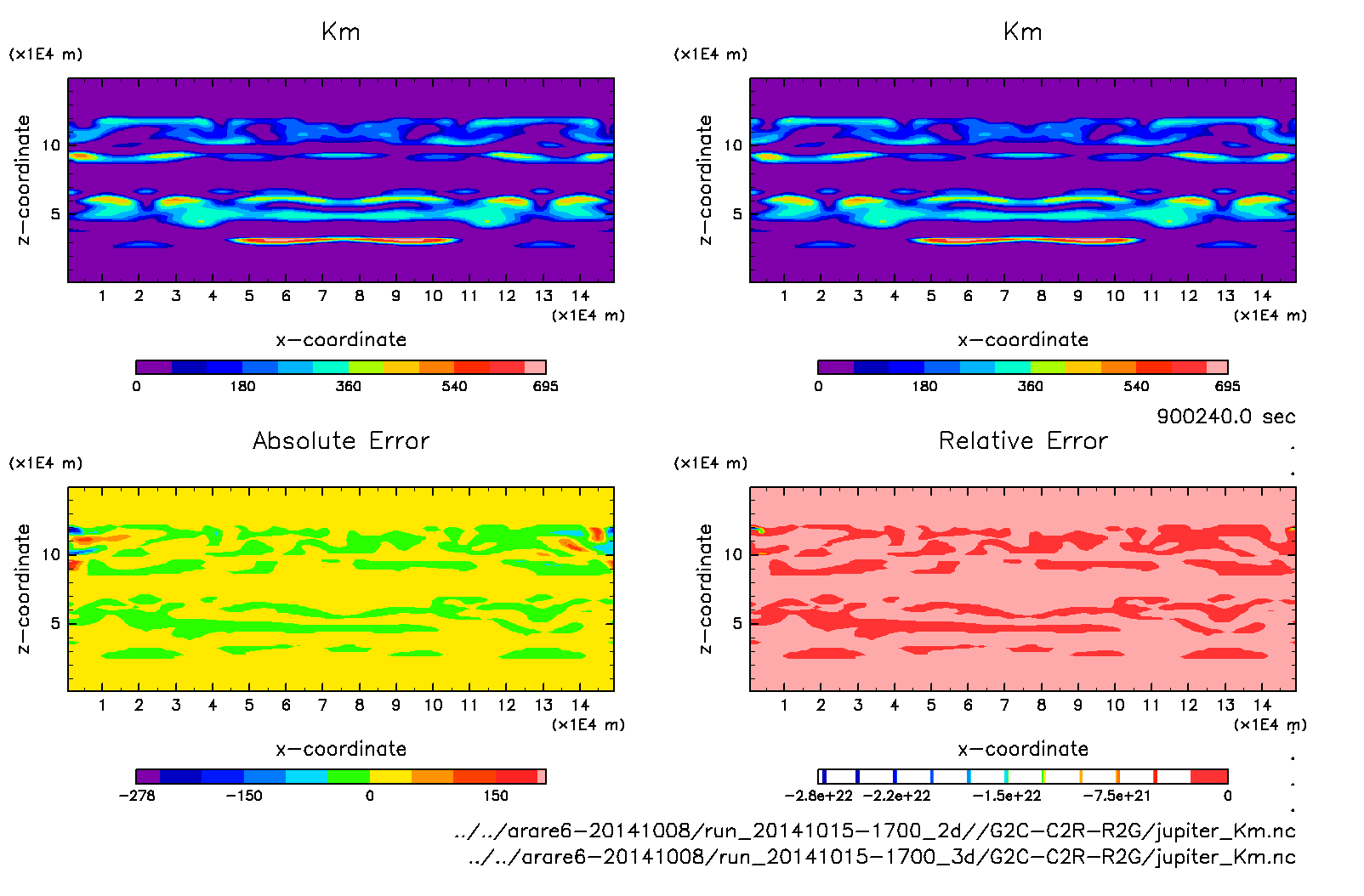 Km

(x1E4 m)

z−coordinate

10

5

1 2 3 4 5 6 7 8 9 10 11 12 13 14

(x1E4 m)

x−coordinate

0 180 360 540 695

Km

(x1E4 m)

z−coordinate

10

5

1 2 3 4 5 6 7 8 9 10 11 12 13 14

(x1E4 m)

x−coordinate

0 180 360 540 695

900240.0 sec

Absolute Error

(x1E4 m)

z−coordinate

10

5

1 2 3 4 5 6 7 8 9 10 11 12 13 14

(x1E4 m)

x−coordinate

−278 −150 0 150

Relative Error

(x1E4 m)

z−coordinate

10

5

1 2 3 4 5 6 7 8 9 10 11 12 13 14

(x1E4 m)

x−coordinate

−2.8e+22 −2.2e+22 −1.5e+22 −7.5e+21 0

../../arare6−20141008/run_20141015−1700_2d//G2C−C2R−R2G/jupiter_Km.nc
../../arare6−20141008/run_20141015−1700_3d/G2C−C2R−R2G/jupiter_Km.nc